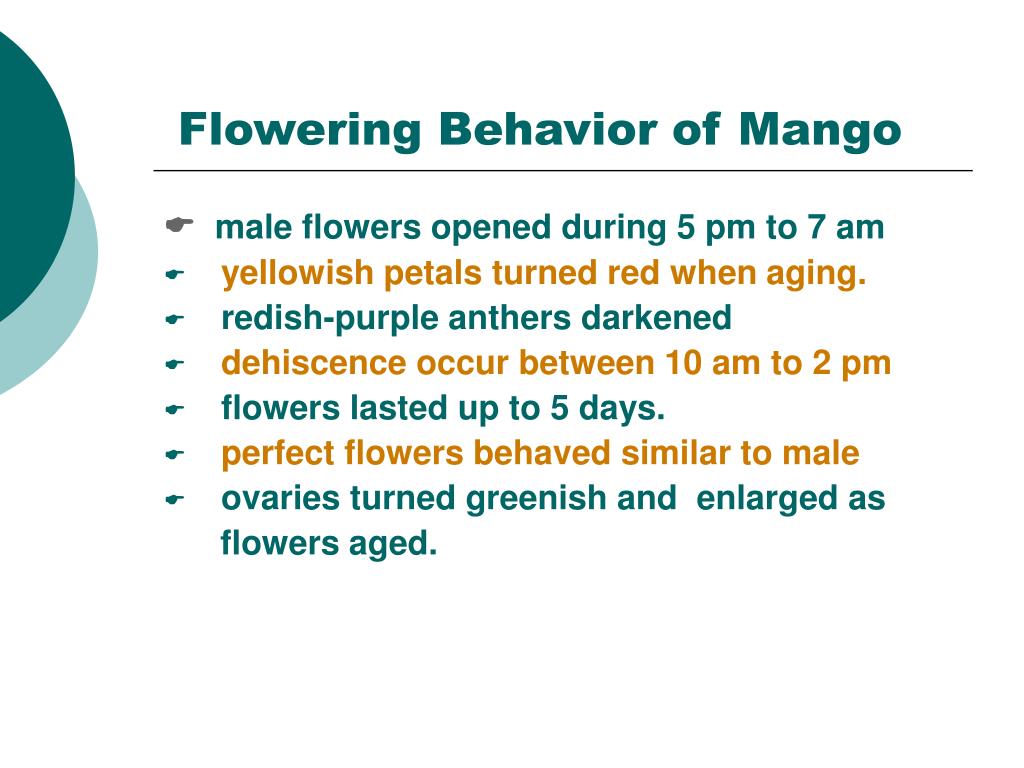 Flowering Behavior of Mango

- male flowers opened during 5 pm to 7 am
- yellowish petals turned red when aging.
- redish-purple anthers darkened
- dehiscence occur between 10 am to 2 pm
- flowers lasted up to 5 days.
- perfect flowers behaved similar to male
- ovaries turned greenish and enlarged as flowers aged.